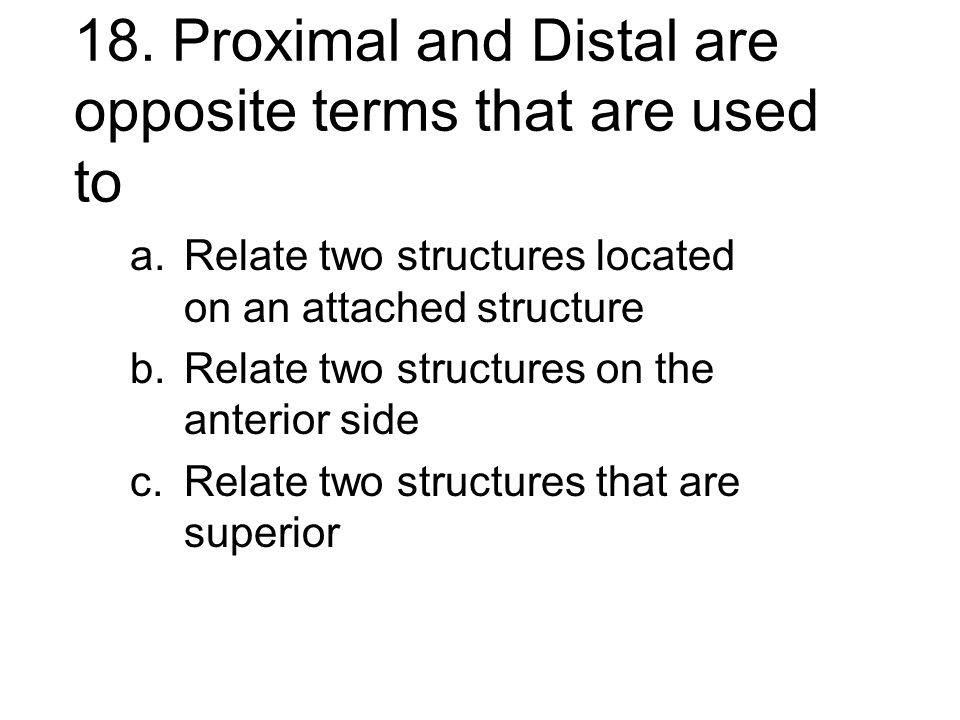 18. Proximal and Distal are opposite terms that are used to

a. Relate two structures located on an attached structure

b. Relate two structures on the anterior side

c. Relate two structures that are superior